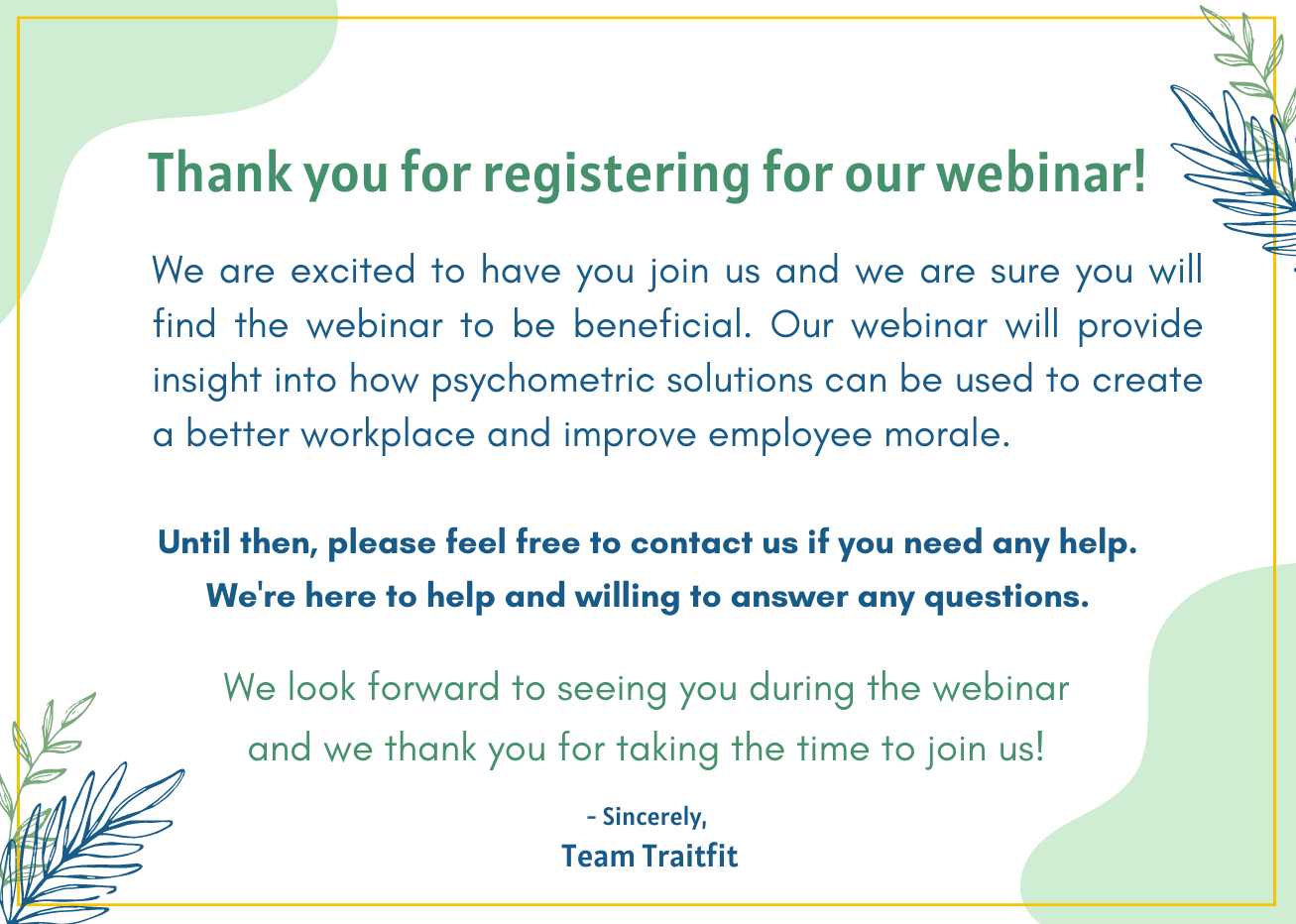 Thank you for registering for our webinar!

We are excited to have you join us and we are sure you will find the webinar to be beneficial. Our webinar will provide insight into how psychometric solutions can be used to create a better workplace and improve employee morale.

Until then, please feel free to contact us if you need any help. We're here to help and willing to answer any questions.

We look forward to seeing you during the webinar and we thank you for taking the time to join us!

- Sincerely,
Team Traitfit